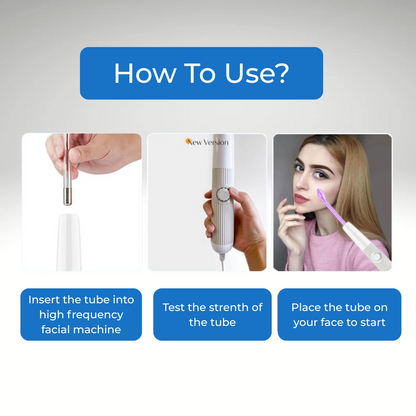 How To Use?

New Version

Insert the tube into high frequency facial machine

Test the strenth of the tube

Place the tube on your face to start